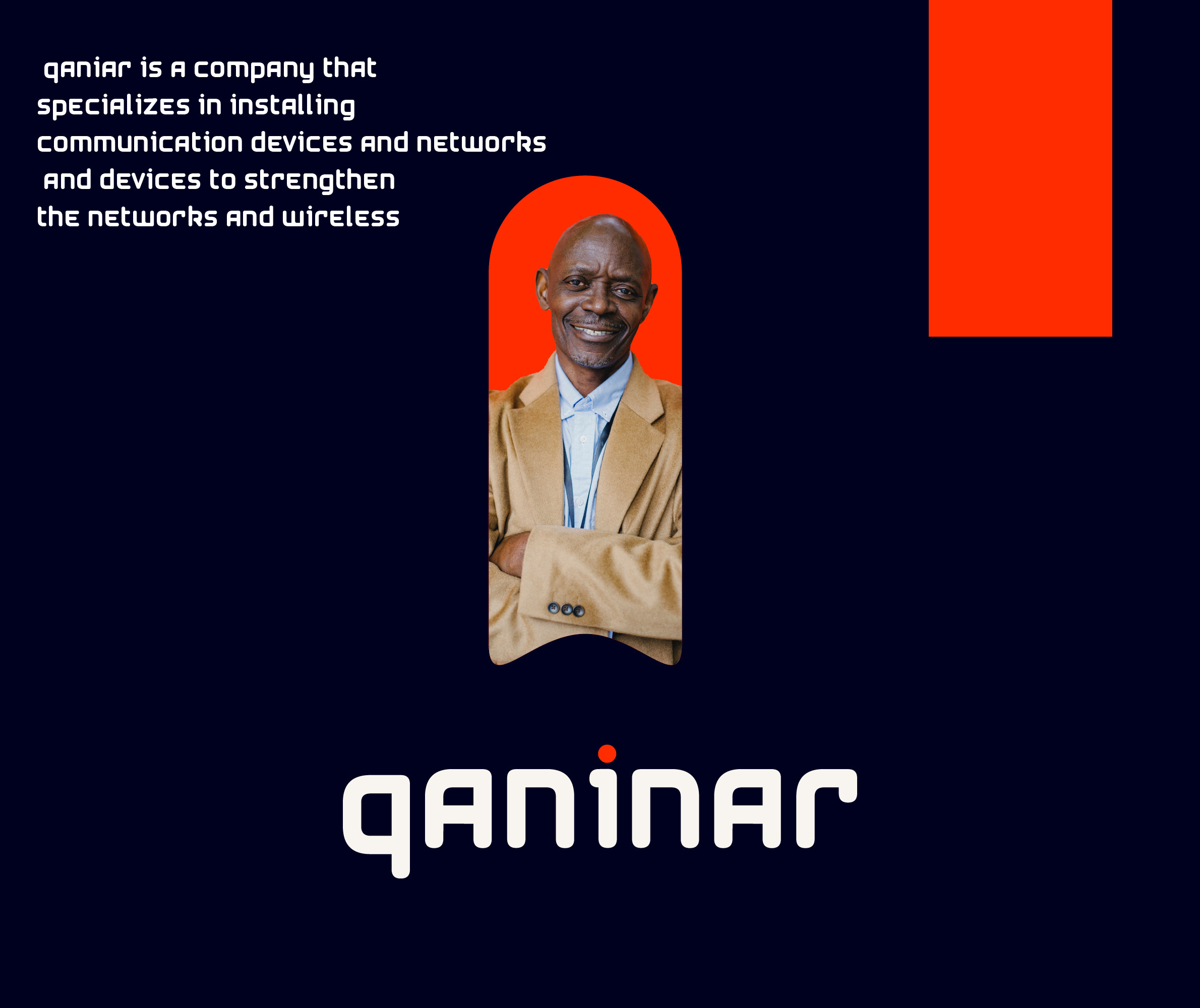 qaniar is a company that specializes in installing communication devices and networks and devices to strengthen the networks and wireless

qaninar